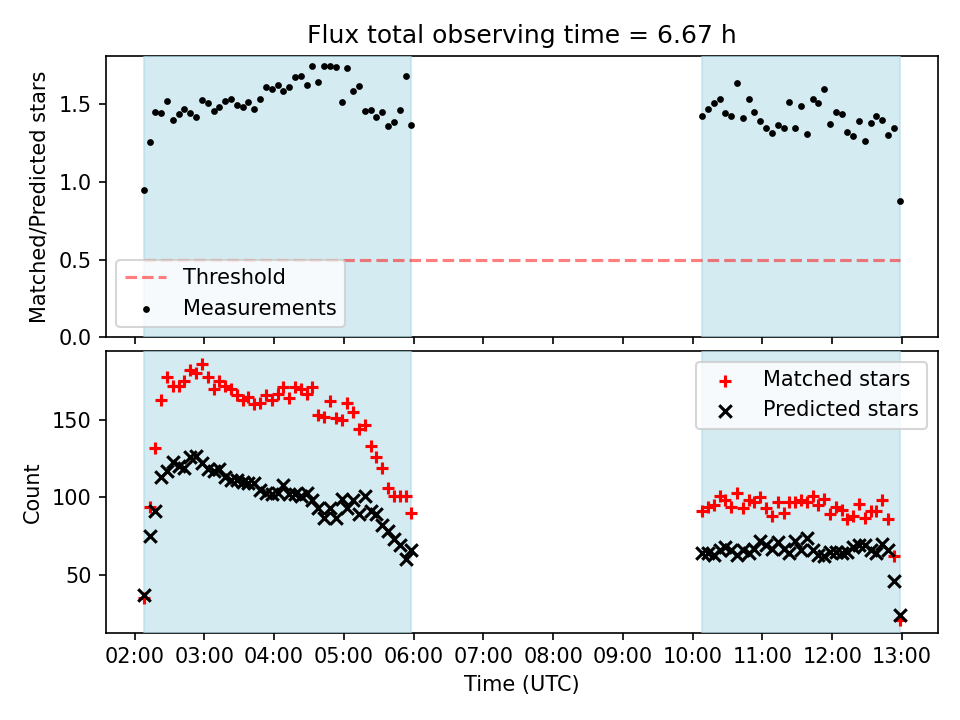 Flux total observing time = 6.67 h

Matched/Predicted stars

1.5
1.0
0.5
0.0

Threshold
Measurements

Count

150
100
50

Matched stars
Predicted stars

02:00 03:00 04:00 05:00 06:00 07:00 08:00 09:00 10:00 11:00 12:00 13:00

Time (UTC)